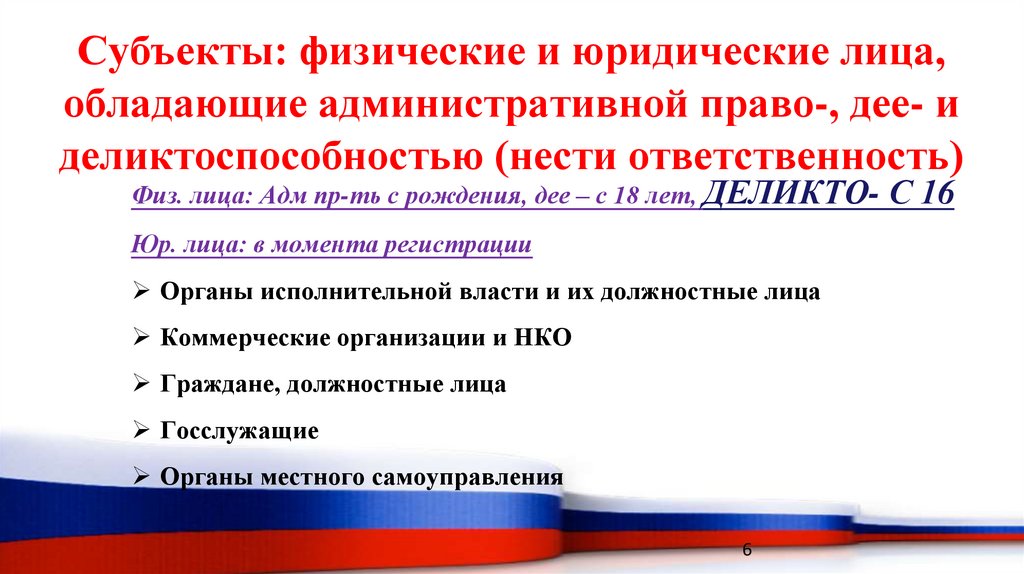 Субъекты: физические и юридические лица, обладающие административной право-, дее- и деликтоспособностью (нести ответственность)

Физ. лица: Адм пр-ть с рождения, дее – с 18 лет, ДЕЛИКТО- С 16

Юр. лица: в момента регистрации

➢ Органы исполнительной власти и их должностные лица

➢ Коммерческие организации и НКО

➢ Граждане, должностные лица

➢ Госслужащие

➢ Органы местного самоуправления

6